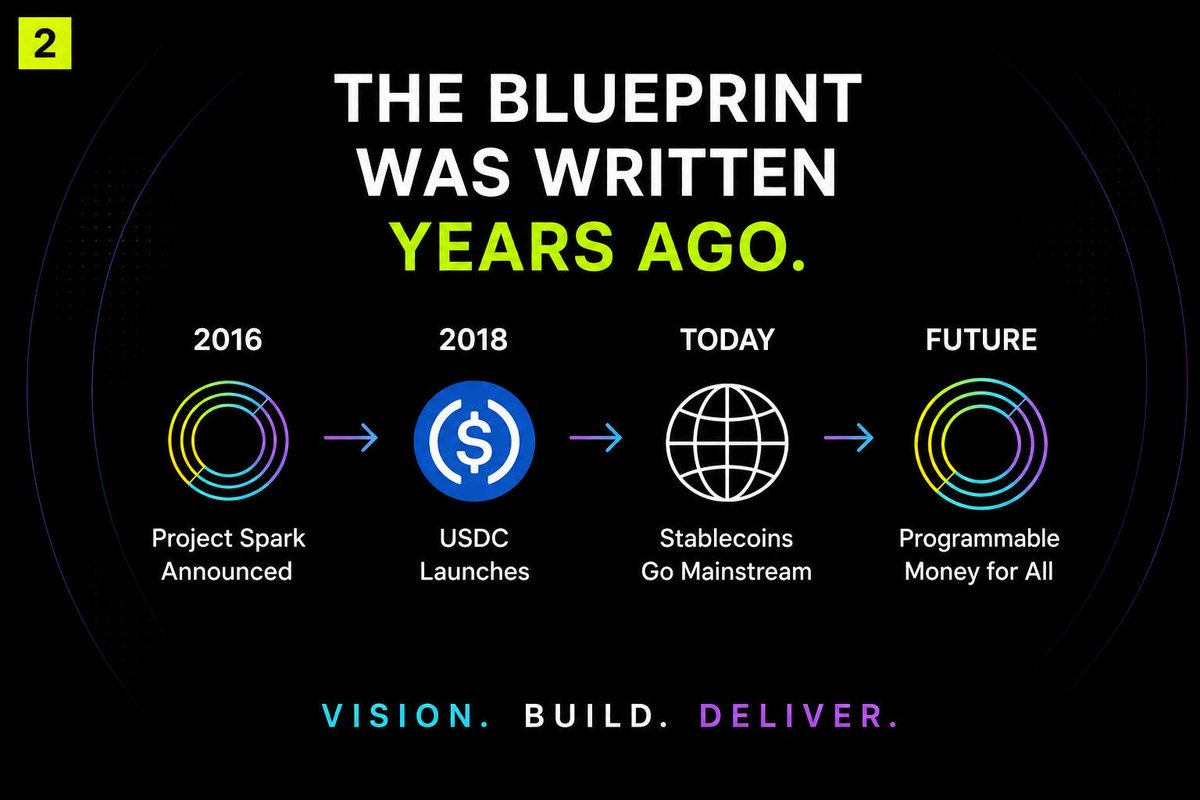 2

THE BLUEPRINT WAS WRITTEN YEARS AGO.

2016
Project Spark Announced

2018
USDC Launches

TODAY
Stablecoins Go Mainstream

FUTURE
Programmable Money for All

VISION. BUILD. DELIVER.